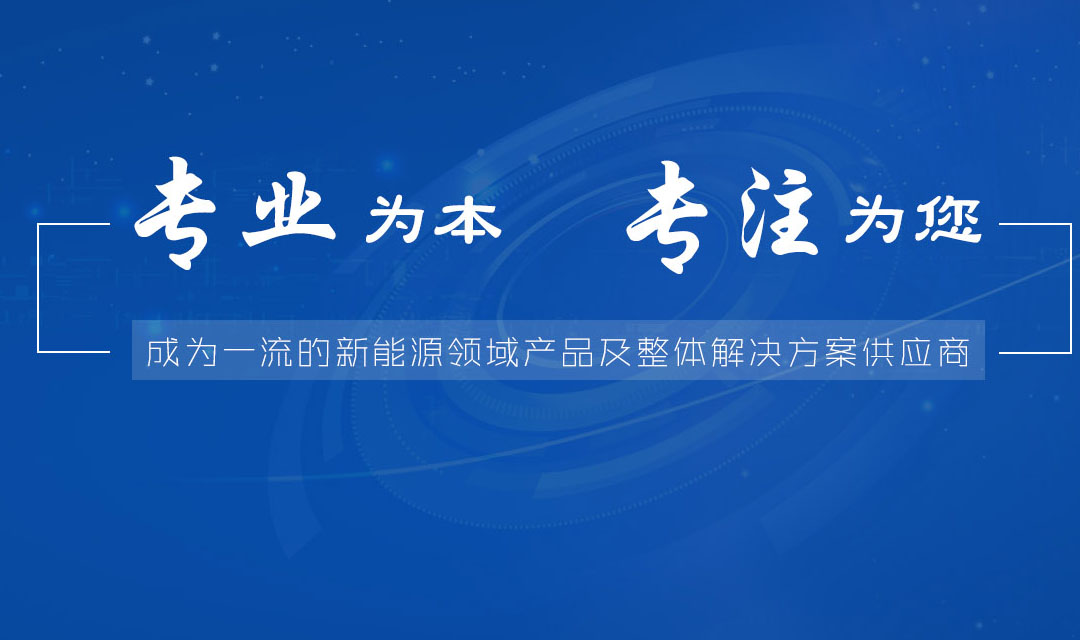 专业为本　专注为您

成为一流的新能源领域产品及整体解决方案供应商